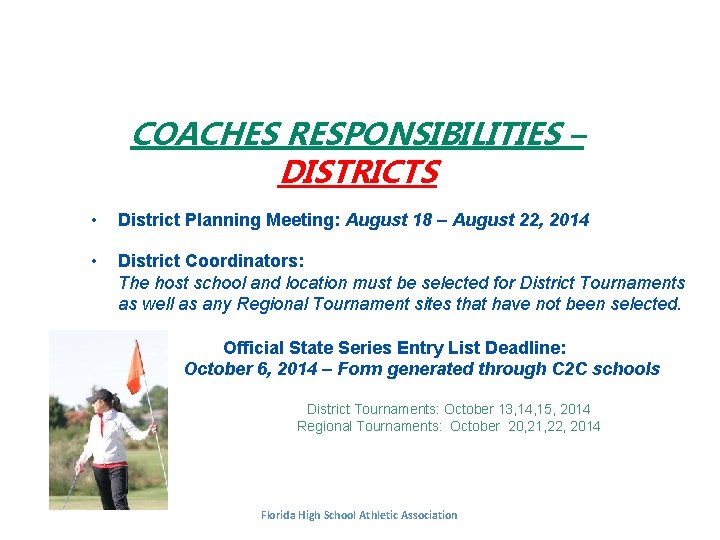 COACHES RESPONSIBILITIES – DISTRICTS

• District Planning Meeting: August 18 – August 22, 2014

• District Coordinators:
The host school and location must be selected for District Tournaments as well as any Regional Tournament sites that have not been selected.

Official State Series Entry List Deadline:
October 6, 2014 – Form generated through C2C schools

District Tournaments: October 13,14,15, 2014
Regional Tournaments: October 20,21,22, 2014

Florida High School Athletic Association